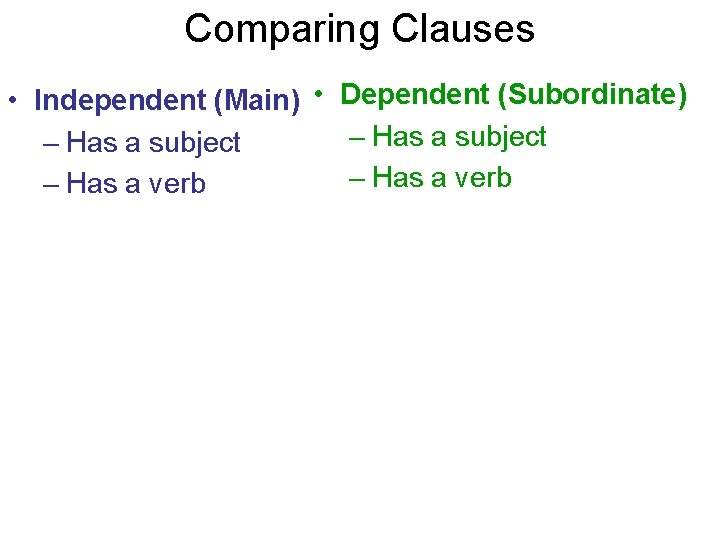 Comparing Clauses

• Independent (Main)
– Has a subject
– Has a verb

• Dependent (Subordinate)
– Has a subject
– Has a verb